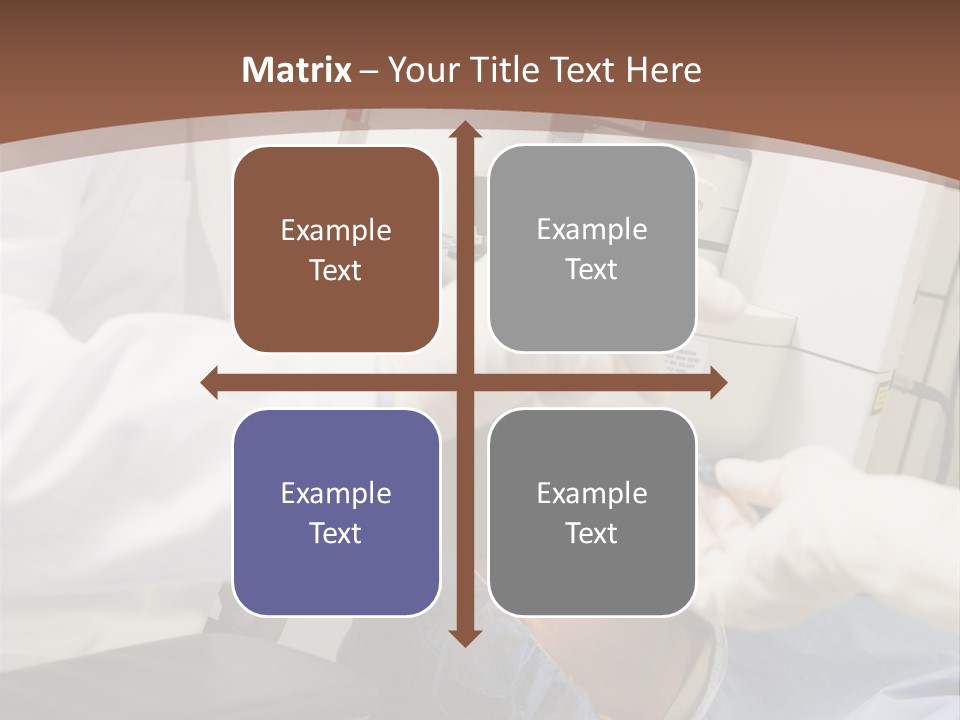 Matrix – Your Title Text Here

Example Text

Example Text

Example Text

Example Text